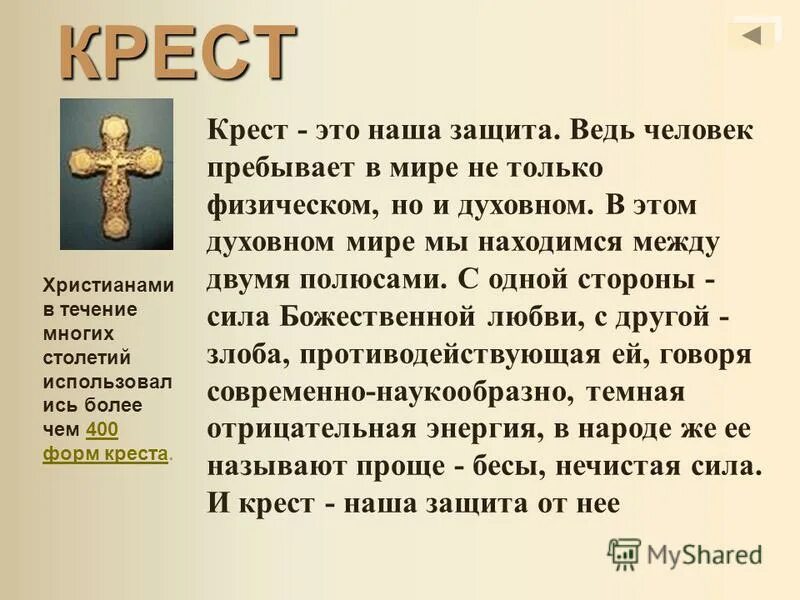 КРЕСТ

Христианами в течение многих столетий использовались более чем 400 форм креста.

Крест - это наша защита. Ведь человек пребывает в мире не только физическом, но и духовном. В этом духовном мире мы находимся между двумя полюсами. С одной стороны - сила Божественной любви, с другой - злоба, противодействующая ей, говоря современно-наукообразно, темная отрицательная энергия, в народе же ее называют проще - бесы, нечистая сила. И крест - наша защита от нее

MyShared